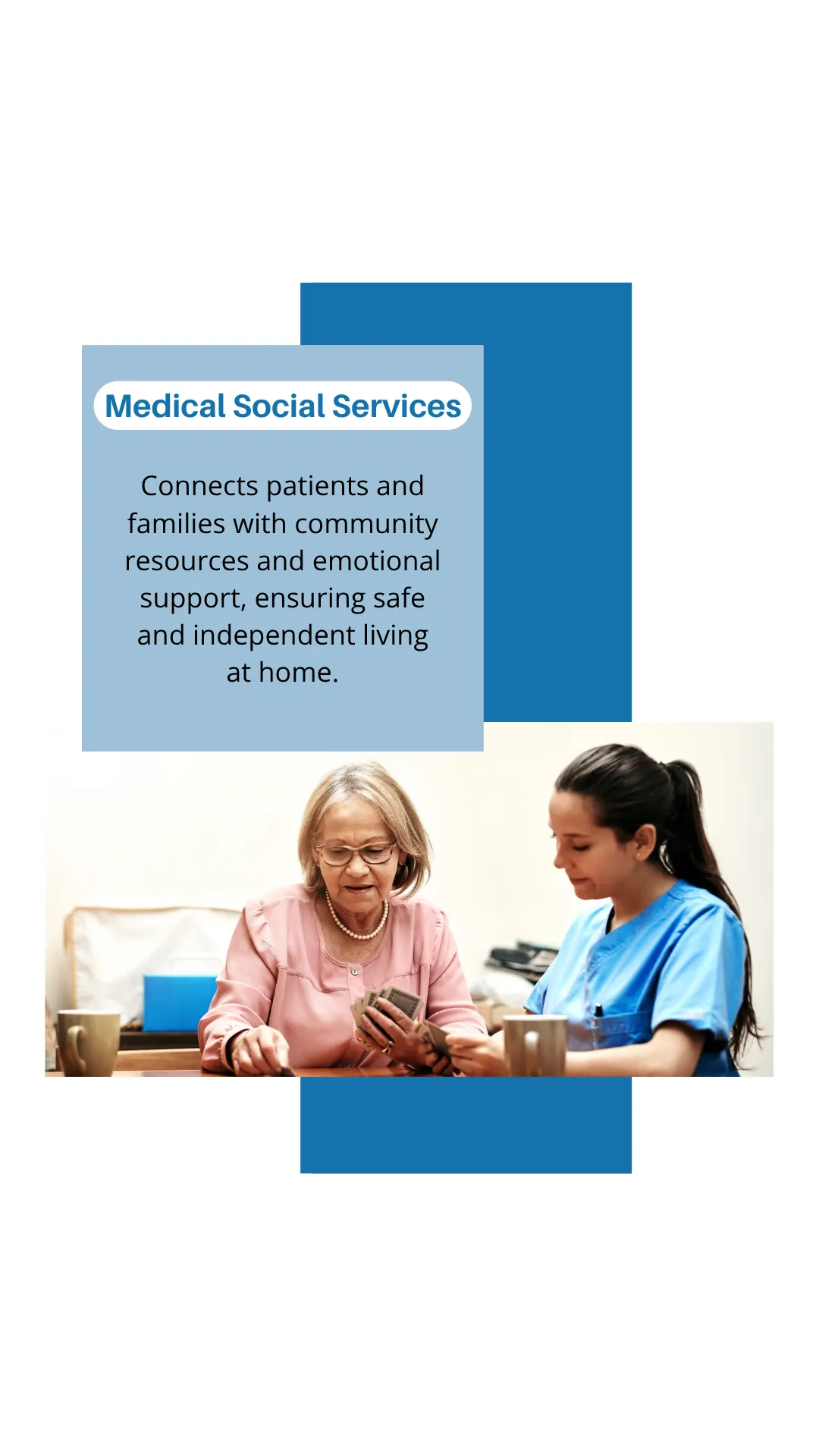 Medical Social Services

Connects patients and families with community resources and emotional support, ensuring safe and independent living at home.